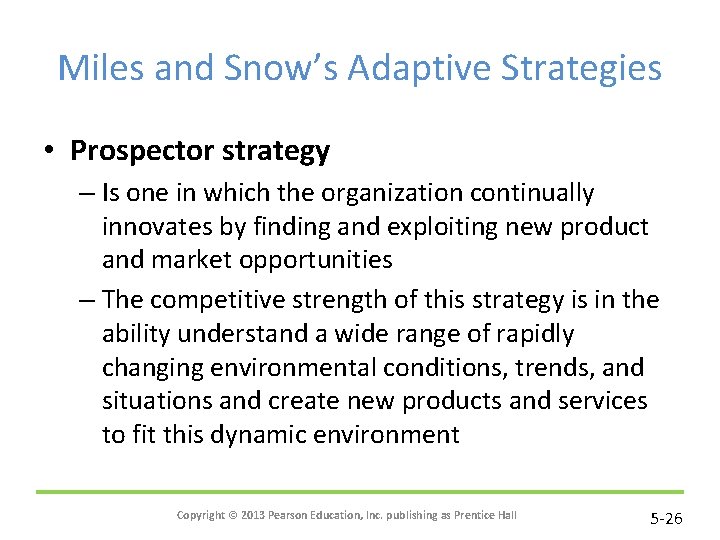 Miles and Snow's Adaptive Strategies

• Prospector strategy

– Is one in which the organization continually innovates by finding and exploiting new product and market opportunities

– The competitive strength of this strategy is in the ability understand a wide range of rapidly changing environmental conditions, trends, and situations and create new products and services to fit this dynamic environment

Copyright © 2013 Pearson Education, Inc. publishing as Prentice Hall

5-26